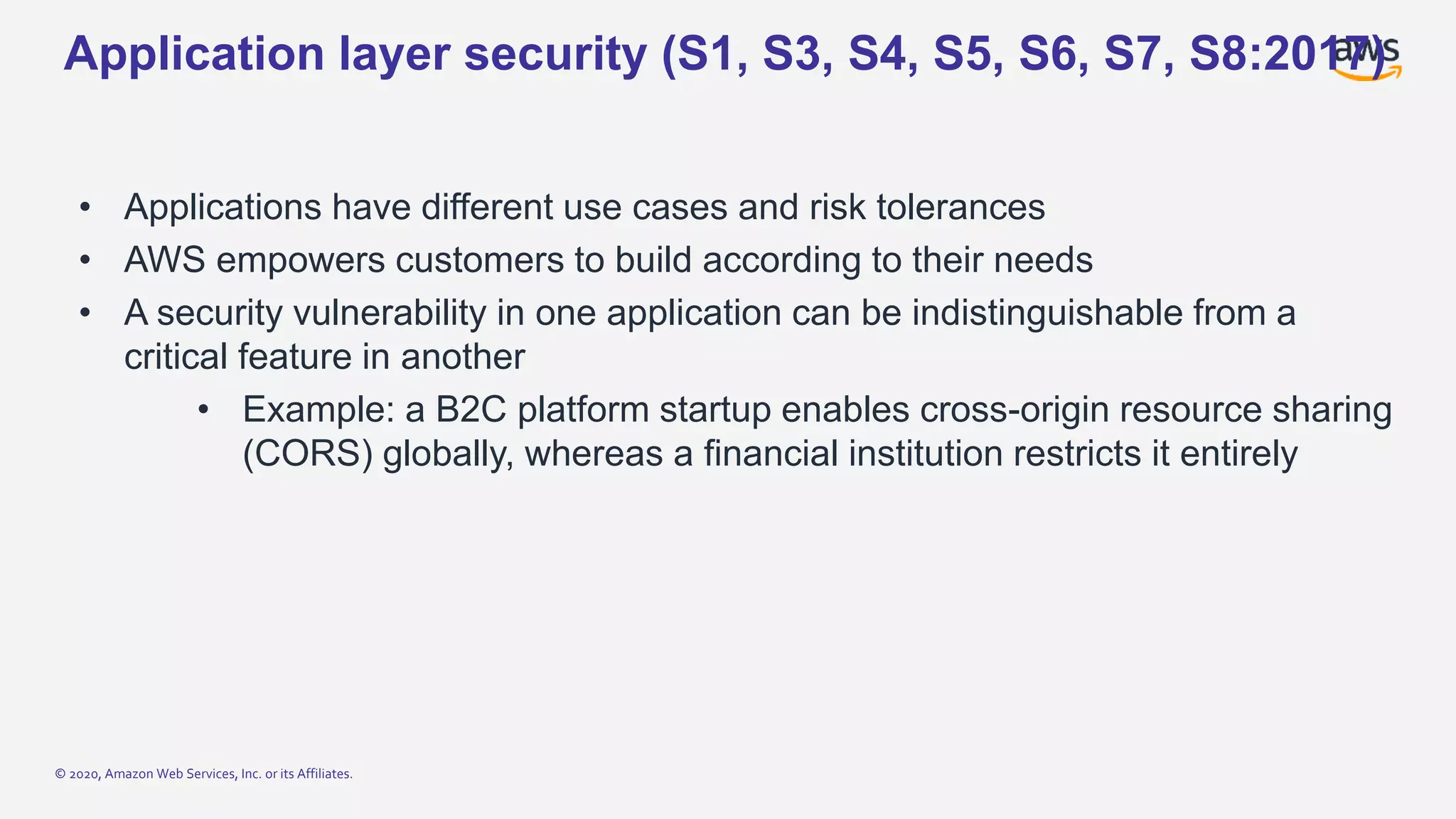 Application layer security (S1, S3, S4, S5, S6, S7, S8:2017)

aws

• Applications have different use cases and risk tolerances
• AWS empowers customers to build according to their needs
• A security vulnerability in one application can be indistinguishable from a critical feature in another
  • Example: a B2C platform startup enables cross-origin resource sharing (CORS) globally, whereas a financial institution restricts it entirely

© 2020, Amazon Web Services, Inc. or its Affiliates.